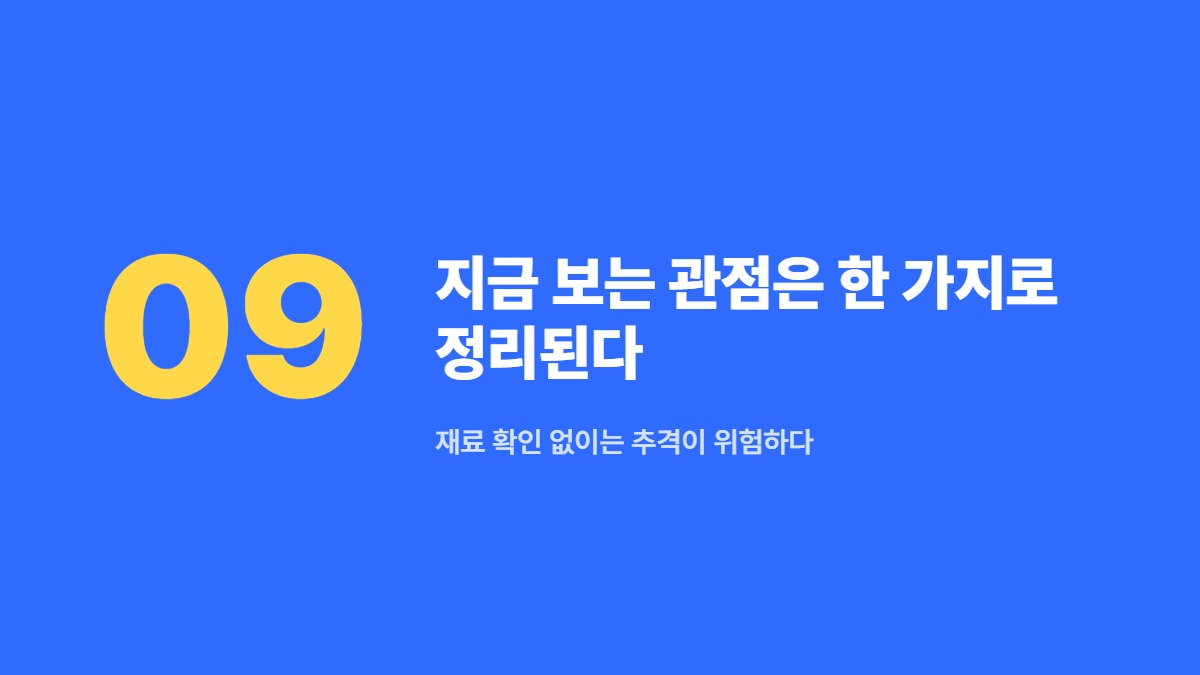 09

지금 보는 관점은 한 가지로 정리된다

재료 확인 없이는 추격이 위험하다